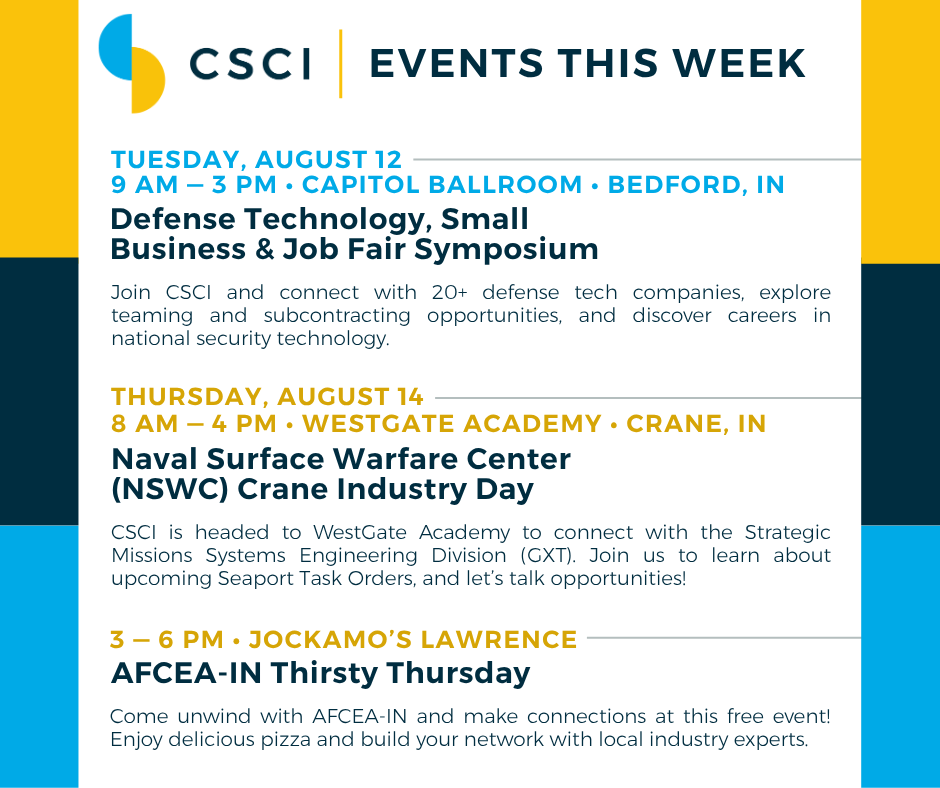 CSCI | EVENTS THIS WEEK

TUESDAY, AUGUST 12
9 AM — 3 PM • CAPITOL BALLROOM • BEDFORD, IN
Defense Technology, Small Business & Job Fair Symposium

Join CSCI and connect with 20+ defense tech companies, explore teaming and subcontracting opportunities, and discover careers in national security technology.

THURSDAY, AUGUST 14
8 AM — 4 PM • WESTGATE ACADEMY • CRANE, IN
Naval Surface Warfare Center (NSWC) Crane Industry Day

CSCI is headed to WestGate Academy to connect with the Strategic Missions Systems Engineering Division (GXT). Join us to learn about upcoming Seaport Task Orders, and let's talk opportunities!

3 — 6 PM • JOCKAMO'S LAWRENCE
AFCEA-IN Thirsty Thursday

Come unwind with AFCEA-IN and make connections at this free event! Enjoy delicious pizza and build your network with local industry experts.